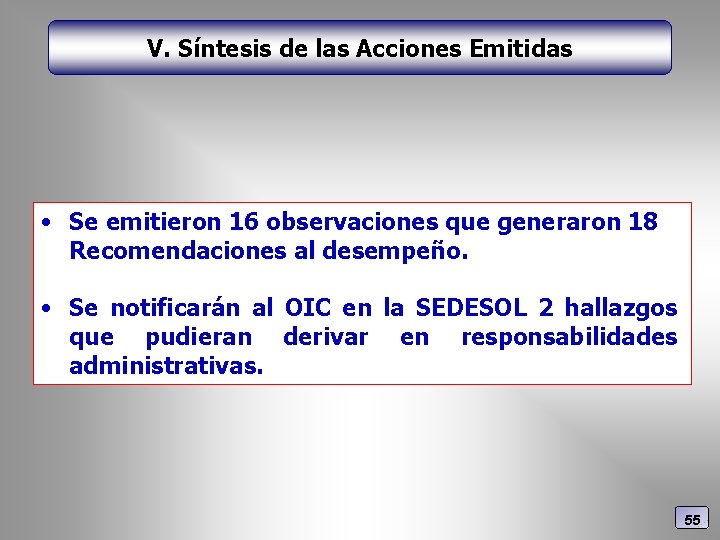 V. Síntesis de las Acciones Emitidas

• Se emitieron 16 observaciones que generaron 18 Recomendaciones al desempeño.

• Se notificarán al OIC en la SEDESOL 2 hallazgos que pudieran derivar en responsabilidades administrativas.

55